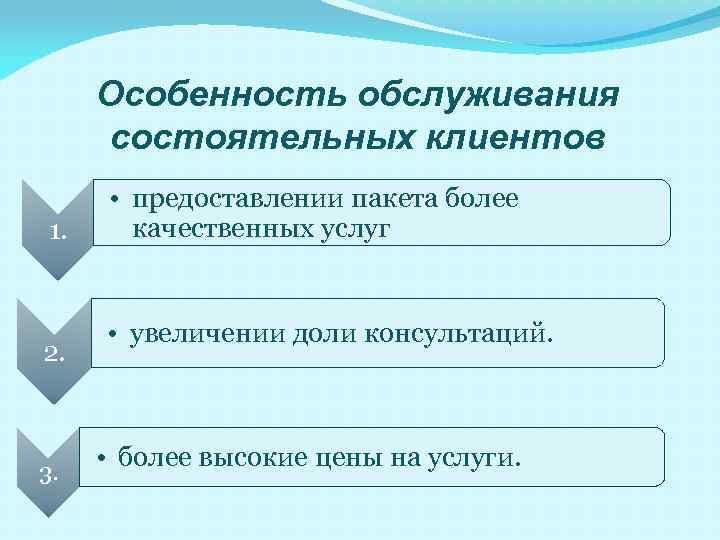 Особенность обслуживания состоятельных клиентов

1.

• предоставлении пакета более качественных услуг

2.

• увеличении доли консультаций.

3.

• более высокие цены на услуги.